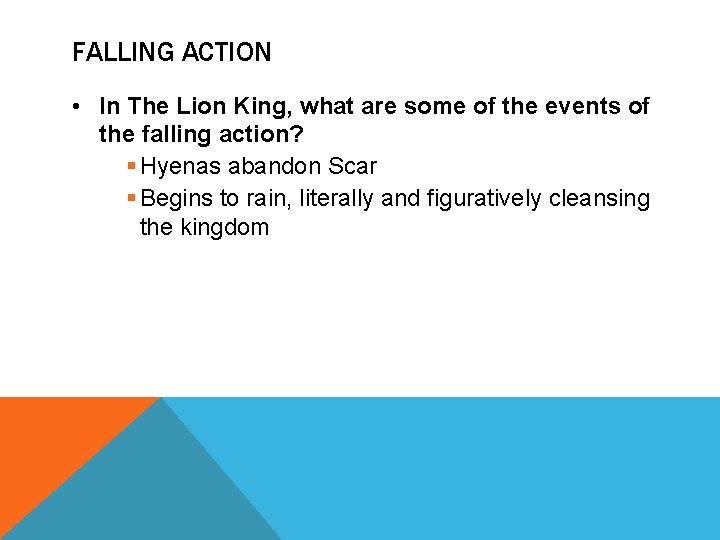 FALLING ACTION

• In The Lion King, what are some of the events of the falling action?
 ▪ Hyenas abandon Scar
 ▪ Begins to rain, literally and figuratively cleansing the kingdom